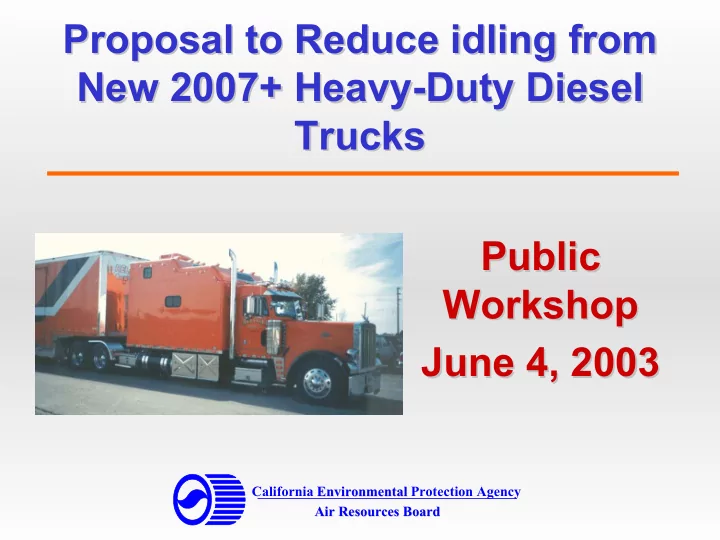 Proposal to Reduce idling from New 2007+ Heavy-Duty Diesel Trucks

Public Workshop

June 4, 2003

California Environmental Protection Agency
Air Resources Board